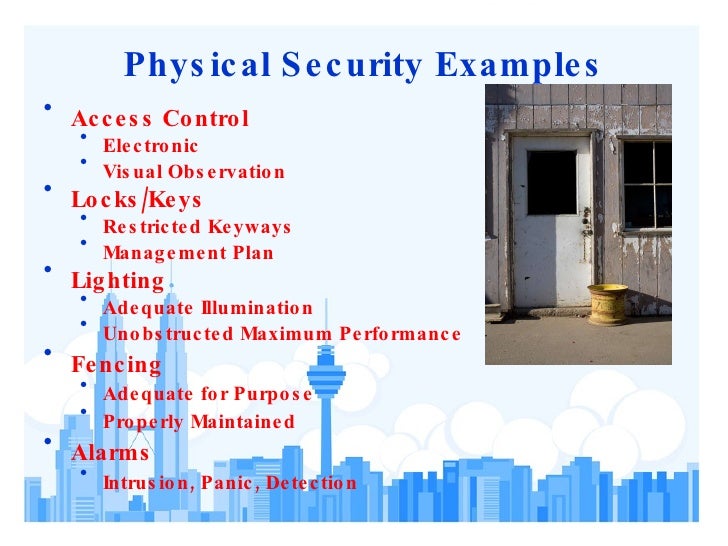 Physical Security Examples

- Access Control
  - Electronic
  - Visual Observation
- Locks/Keys
  - Restricted Keyways
  - Management Plan
- Lighting
  - Adequate Illumination
  - Unobstructed Maximum Performance
- Fencing
  - Adequate for Purpose
  - Properly Maintained
- Alarms
  - Intrusion, Panic, Detection